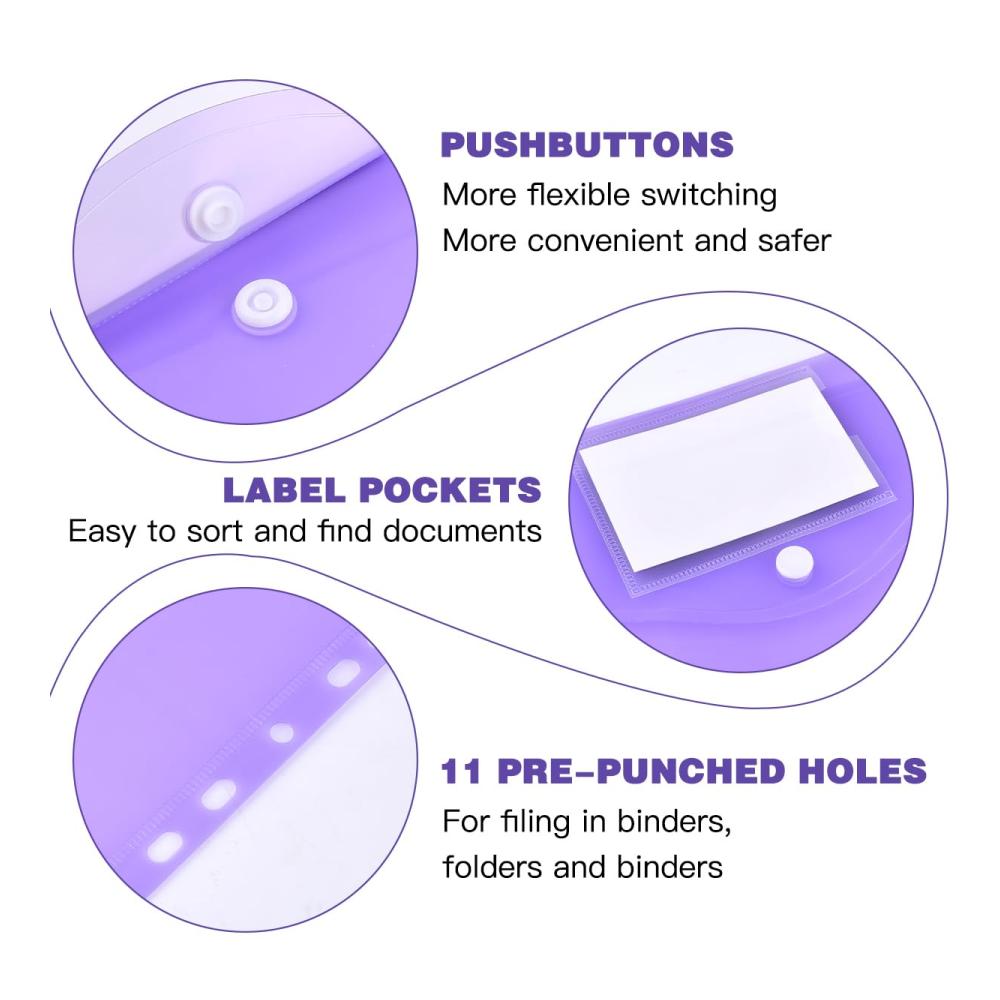 PUSHBUTTONS
More flexible switching
More convenient and safer

LABEL POCKETS
Easy to sort and find documents

11 PRE-PUNCHED HOLES
For filing in binders,
folders and binders